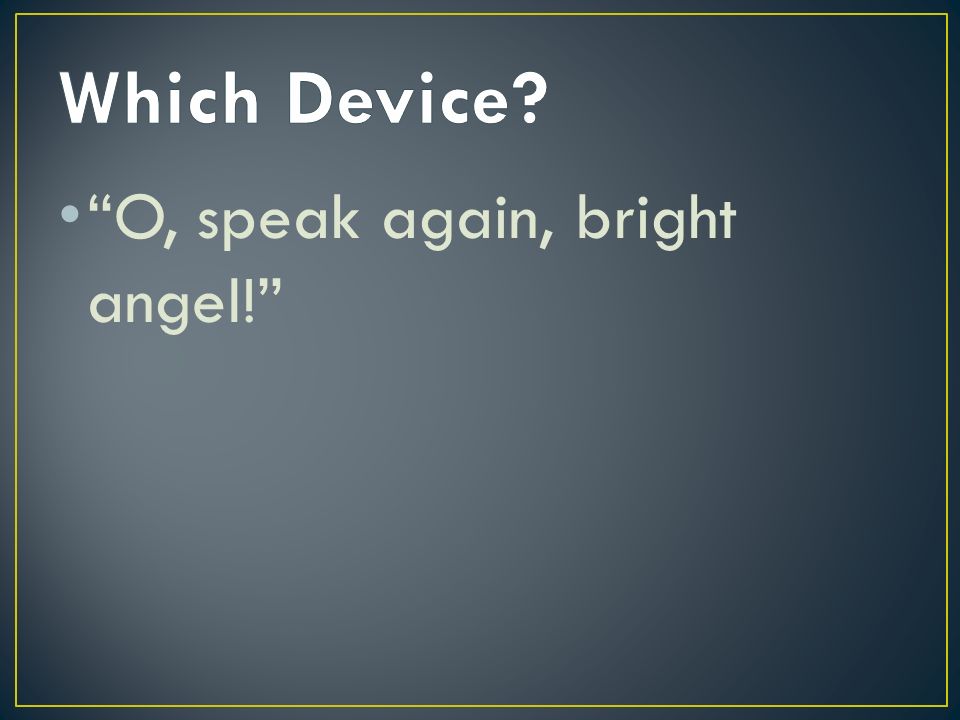 Which Device?

• “O, speak again, bright angel!”